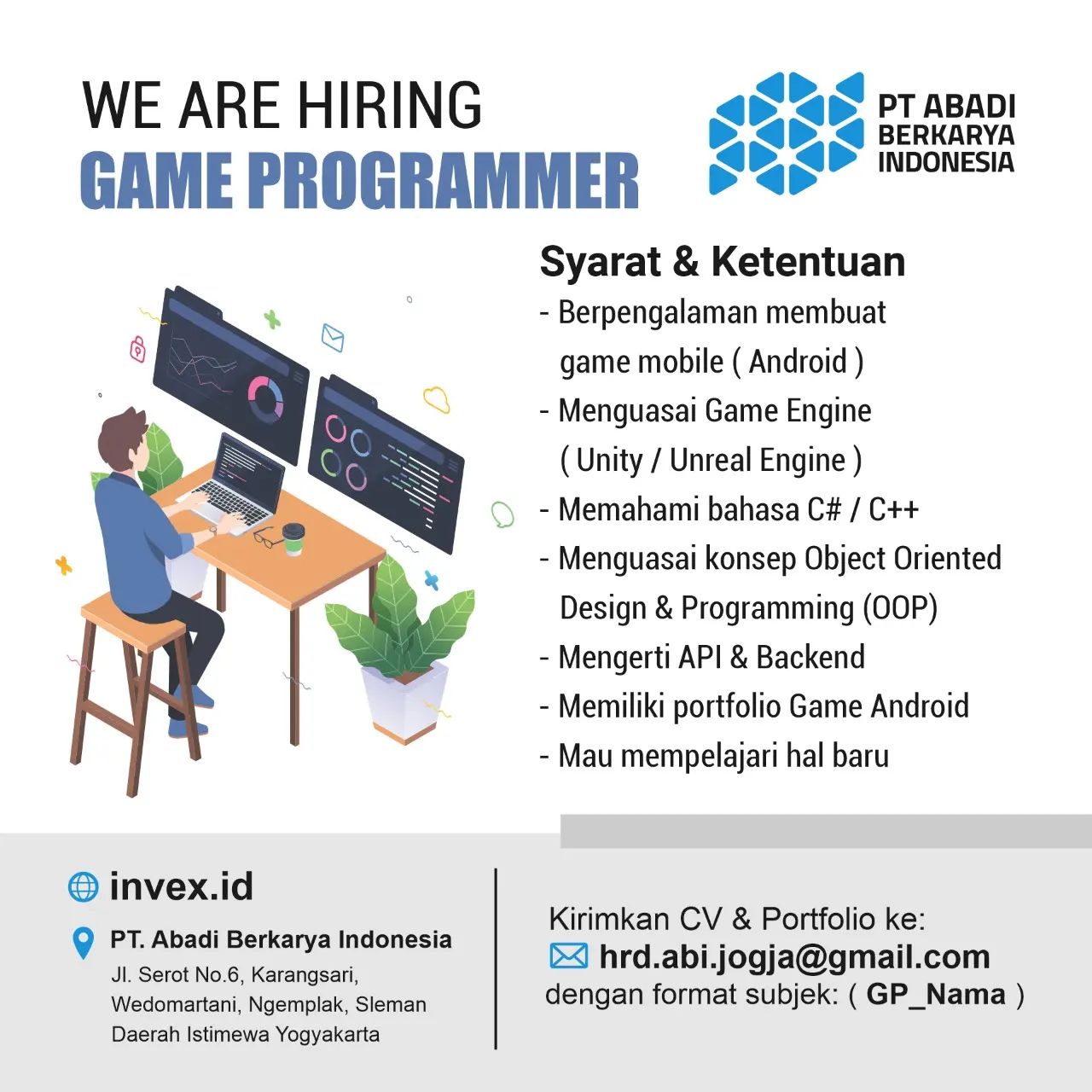 WE ARE HIRING
GAME PROGRAMMER

PT ABADI BERKARYA INDONESIA

Syarat & Ketentuan
- Berpengalaman membuat game mobile ( Android )
- Menguasai Game Engine ( Unity / Unreal Engine )
- Memahami bahasa C# / C++
- Menguasai konsep Object Oriented Design & Programming (OOP)
- Mengerti API & Backend
- Memiliki portfolio Game Android
- Mau mempelajari hal baru

invex.id

PT. Abadi Berkarya Indonesia
Jl. Serot No.6, Karangsari, Wedomartani, Ngemplak, Sleman Daerah Istimewa Yogyakarta

Kirimkan CV & Portfolio ke:
hrd.abi.jogja@gmail.com
dengan format subjek: ( GP_Nama )